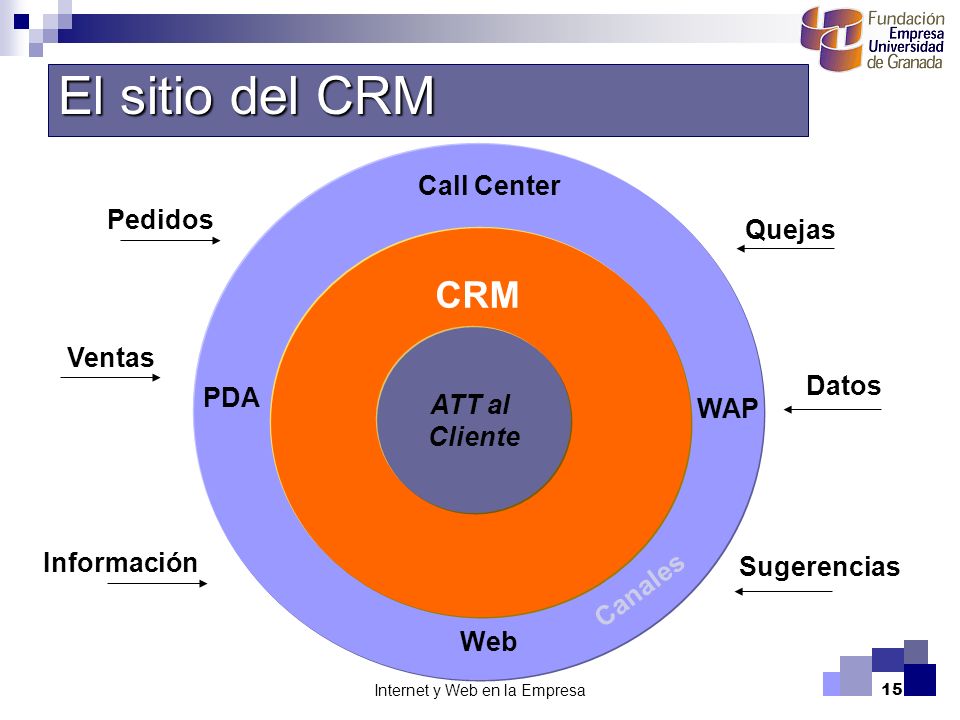 Fundación Empresa Universidad de Granada

El sitio del CRM

Call Center

Pedidos

Quejas

CRM

Ventas

PDA

ATT al Cliente

WAP

Datos

Información

Canales

Sugerencias

Web

Internet y Web en la Empresa

15